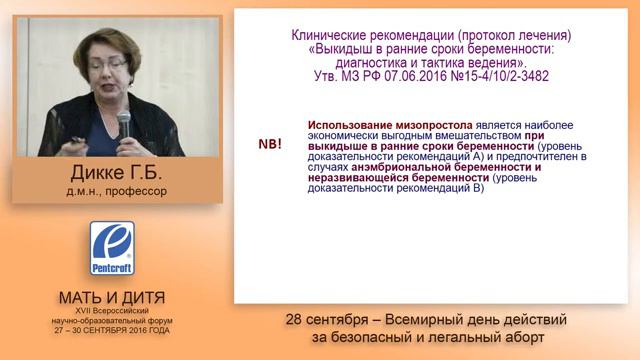 Дикке Г.Б.
д.м.н., профессор

Pentcroft

МАТЬ И ДИТЯ
XVII Всероссийский
научно-образовательный форум
27 – 30 СЕНТЯБРЯ 2016 ГОДА

Клинические рекомендации (протокол лечения)
«Выкидыш в ранние сроки беременности: диагностика и тактика ведения».
Утв. МЗ РФ 07.06.2016 №15-4/10/2-3482

NB!

Использование мизопростола является наиболее экономически выгодным вмешательством при выкидыше в ранние сроки беременности (уровень доказательности рекомендаций А) и предпочтителен в случаях анэмбриональной беременности и неразвивающейся беременности (уровень доказательности рекомендаций В)

28 сентября – Всемирный день действий
за безопасный и легальный аборт